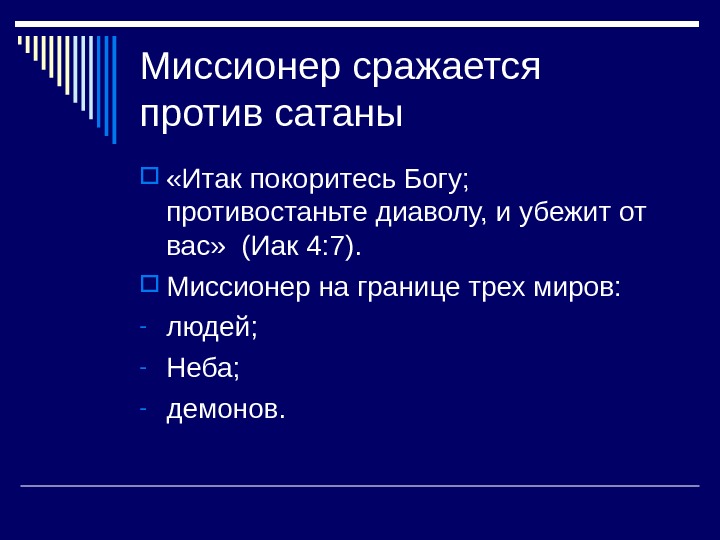 Миссионер сражается против сатаны

«Итак покоритесь Богу; противостаньте диаволу, и убежит от вас» (Иак 4:7).

Миссионер на границе трех миров:

- людей;
- Неба;
- демонов.